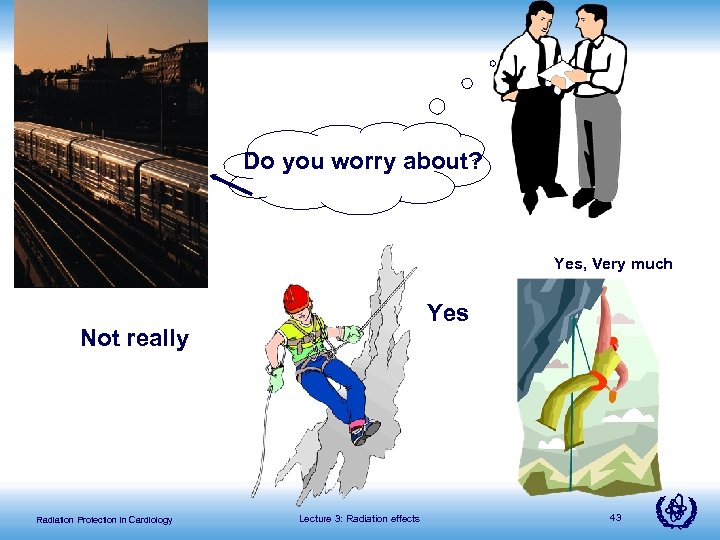 Do you worry about?

Yes, Very much

Yes

Not really

Radiation Protection in Cardiology

Lecture 3: Radiation effects

43